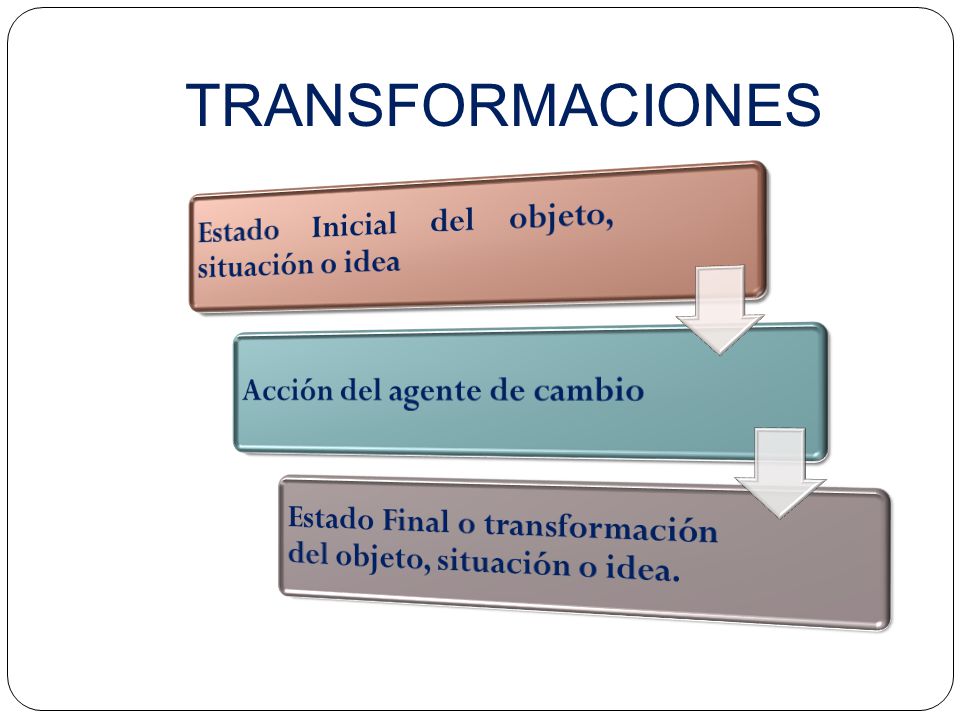 TRANSFORMACIONES

Estado Inicial del objeto, situación o idea

Acción del agente de cambio

Estado Final o transformación del objeto, situación o idea.